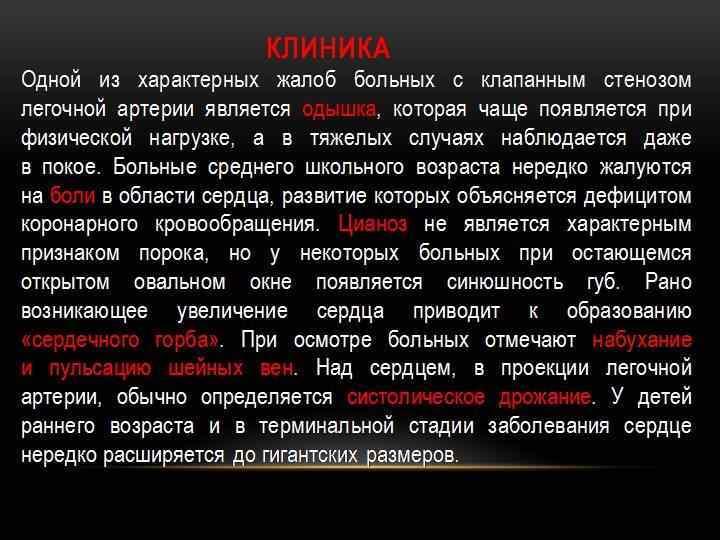 КЛИНИКА

Одной из характерных жалоб больных с клапанным стенозом легочной артерии является одышка, которая чаще появляется при физической нагрузке, а в тяжелых случаях наблюдается даже в покое. Больные среднего школьного возраста нередко жалуются на боли в области сердца, развитие которых объясняется дефицитом коронарного кровообращения. Цианоз не является характерным признаком порока, но у некоторых больных при остающемся открытом овальном окне появляется синюшность губ. Рано возникающее увеличение сердца приводит к образованию «сердечного горба». При осмотре больных отмечают набухание и пульсацию шейных вен. Над сердцем, в проекции легочной артерии, обычно определяется систолическое дрожание. У детей раннего возраста и в терминальной стадии заболевания сердце нередко расширяется до гигантских размеров.